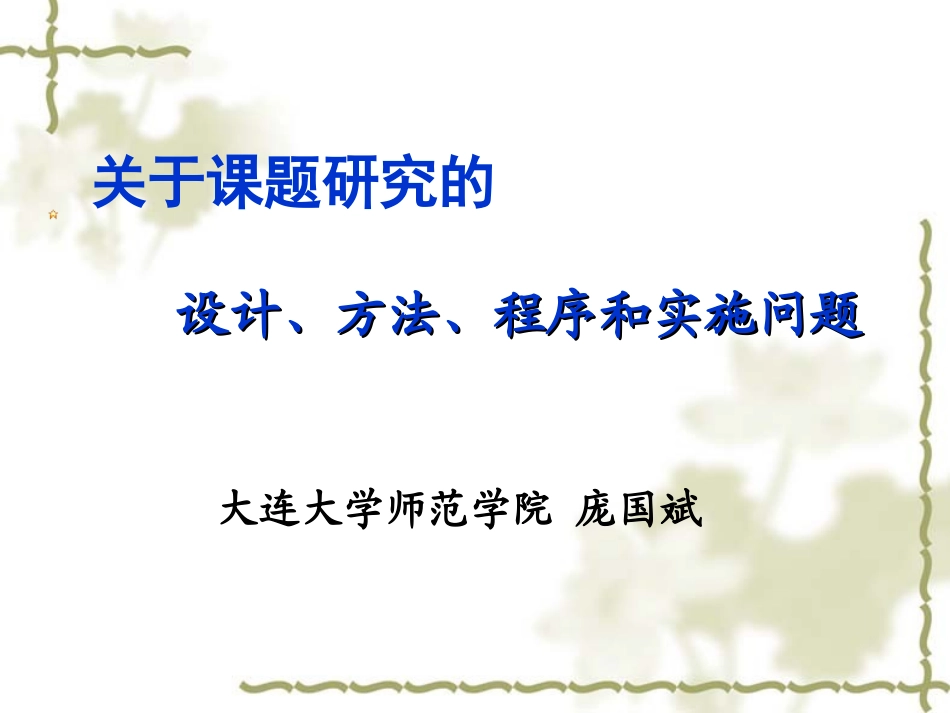 关于课题研究的

设计、方法、程序和实施问题

大连大学师范学院 庞国斌